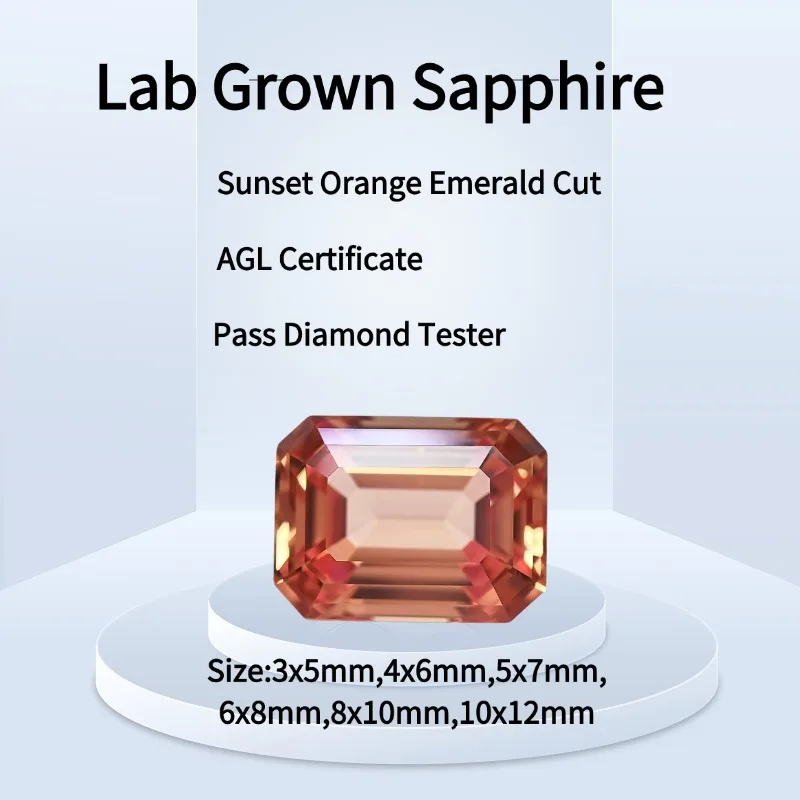 Lab Grown Sapphire

Sunset Orange Emerald Cut

AGL Certificate

Pass Diamond Tester

Size:3x5mm,4x6mm,5x7mm, 6x8mm,8x10mm,10x12mm